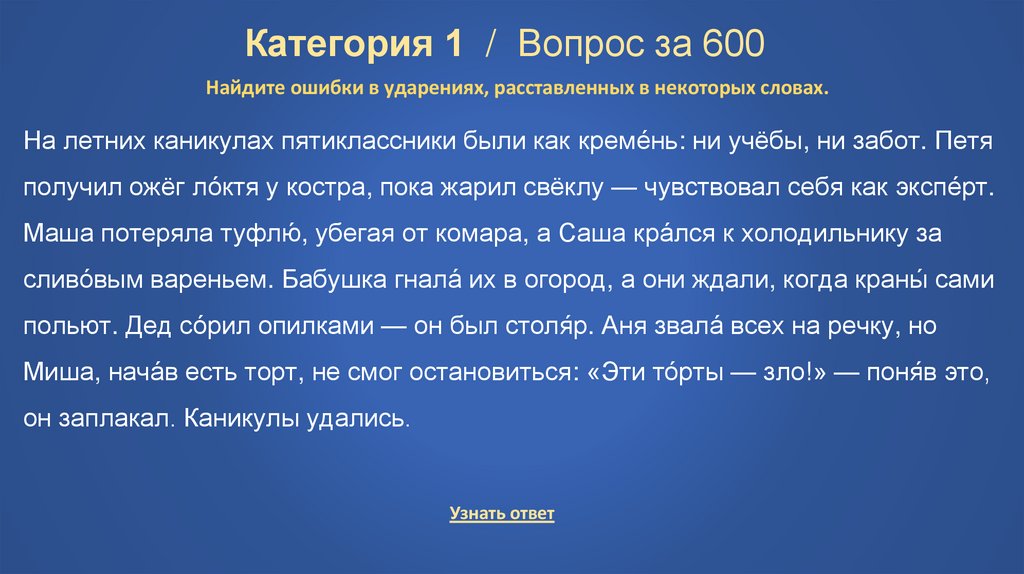 Категория 1 / Вопрос за 600

Найдите ошибки в ударениях, расставленных в некоторых словах.

На летних каникулах пятиклассники были как креме́нь: ни учёбы, ни забот. Петя получил ожёг ло́ктя у костра, пока жарил свёклу — чувствовал себя как экспе́рт. Маша потеряла туфлю́, убегая от комара, а Саша кра́лся к холодильнику за сливо́вым вареньем. Бабушка гнала́ их в огород, а они ждали, когда краны́ сами польют. Дед со́рил опилками — он был столя́р. Аня звала́ всех на речку, но Миша, нача́в есть торт, не смог остановиться: «Эти то́рты — зло!» — поня́в это, он заплакал. Каникулы удались.

Узнать ответ